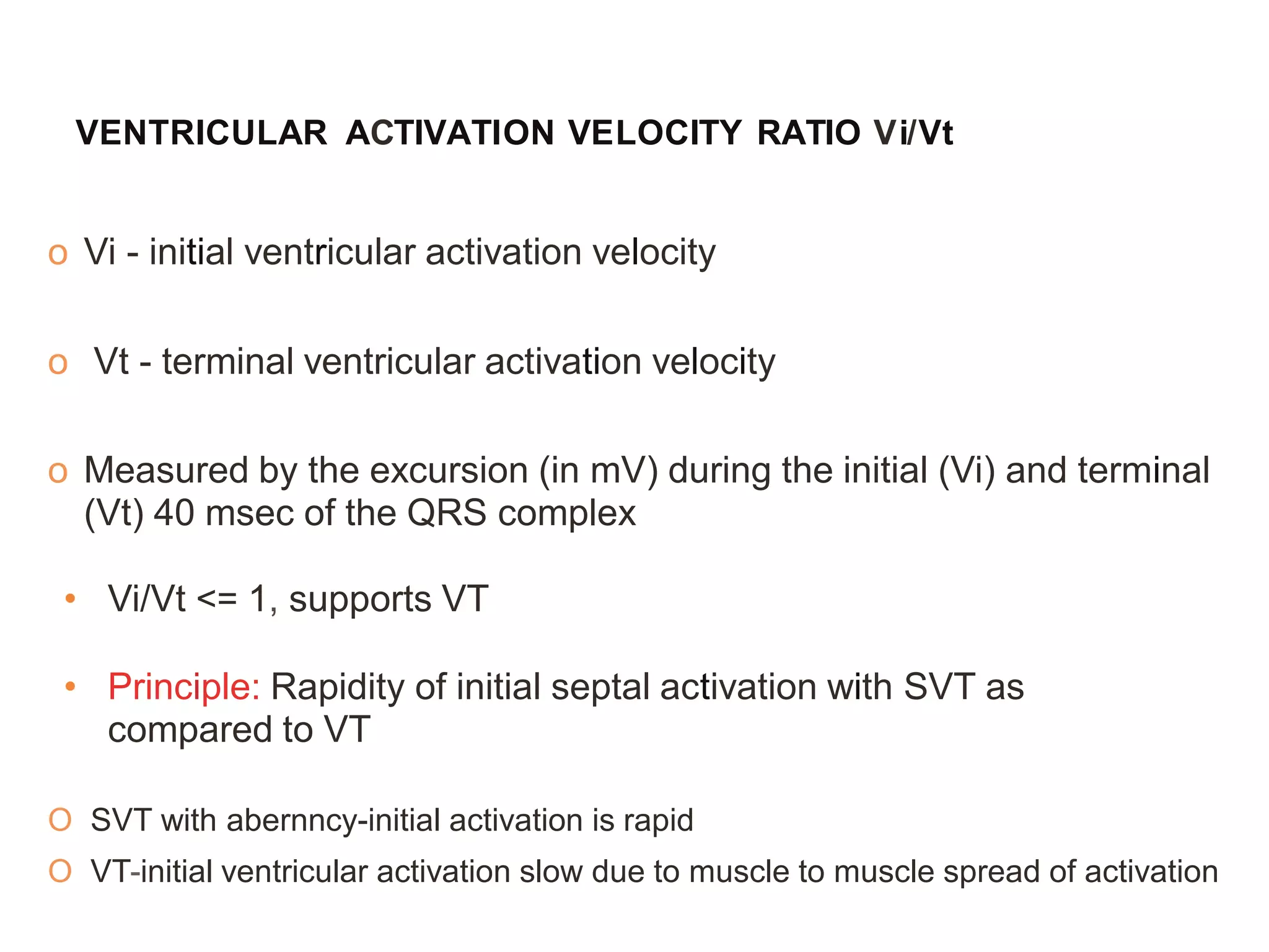 VENTRICULAR ACTIVATION VELOCITY RATIO Vi/Vt

o Vi - initial ventricular activation velocity

o Vt - terminal ventricular activation velocity

o Measured by the excursion (in mV) during the initial (Vi) and terminal (Vt) 40 msec of the QRS complex

• Vi/Vt <= 1, supports VT

• Principle: Rapidity of initial septal activation with SVT as compared to VT

O SVT with abernncy-initial activation is rapid

O VT-initial ventricular activation slow due to muscle to muscle spread of activation